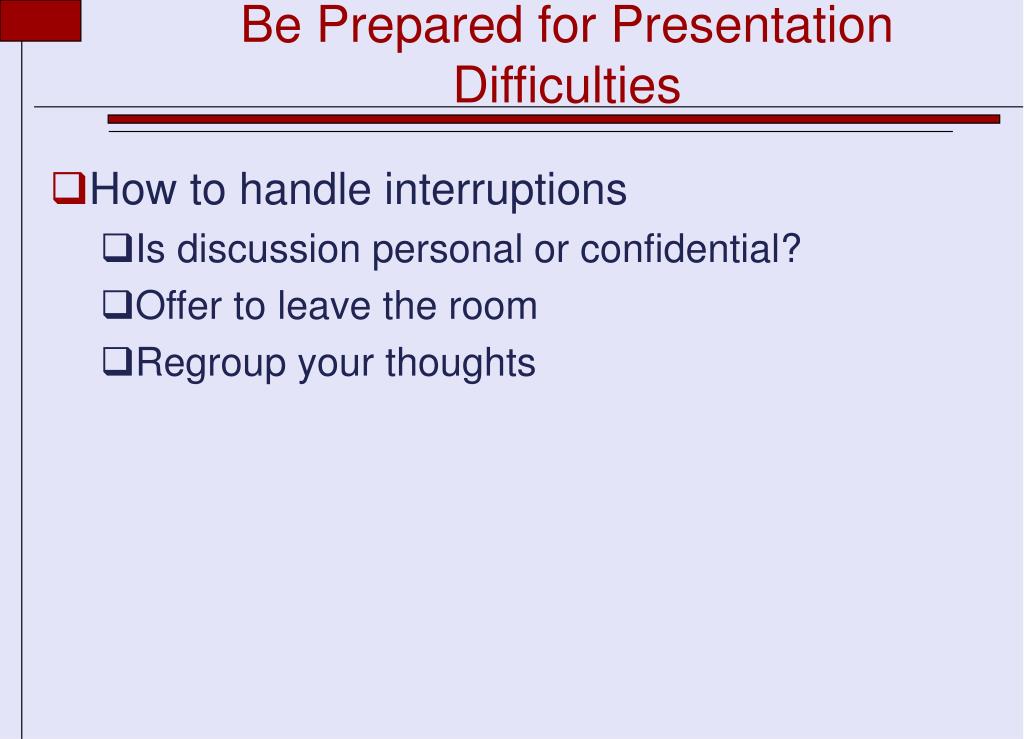 Be Prepared for Presentation Difficulties

❑How to handle interruptions

❑Is discussion personal or confidential?

❑Offer to leave the room

❑Regroup your thoughts